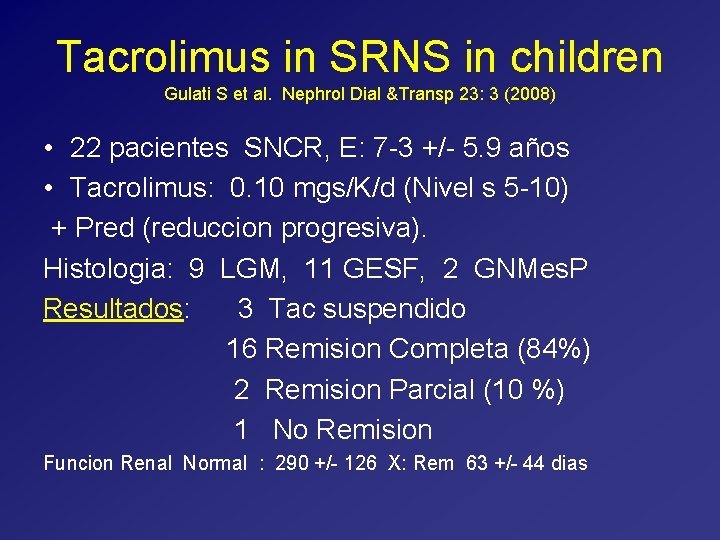 Tacrolimus in SRNS in children
Gulati S et al. Nephrol Dial &Transp 23: 3 (2008)

• 22 pacientes SNCR, E: 7-3 +/- 5.9 años
• Tacrolimus: 0.10 mgs/K/d (Nivel s 5-10)
+ Pred (reduccion progresiva).
Histologia: 9 LGM, 11 GESF, 2 GNMesP
Resultados: 3 Tac suspendido
16 Remision Completa (84%)
2 Remision Parcial (10 %)
1 No Remision
Funcion Renal Normal : 290 +/- 126 X: Rem 63 +/- 44 dias